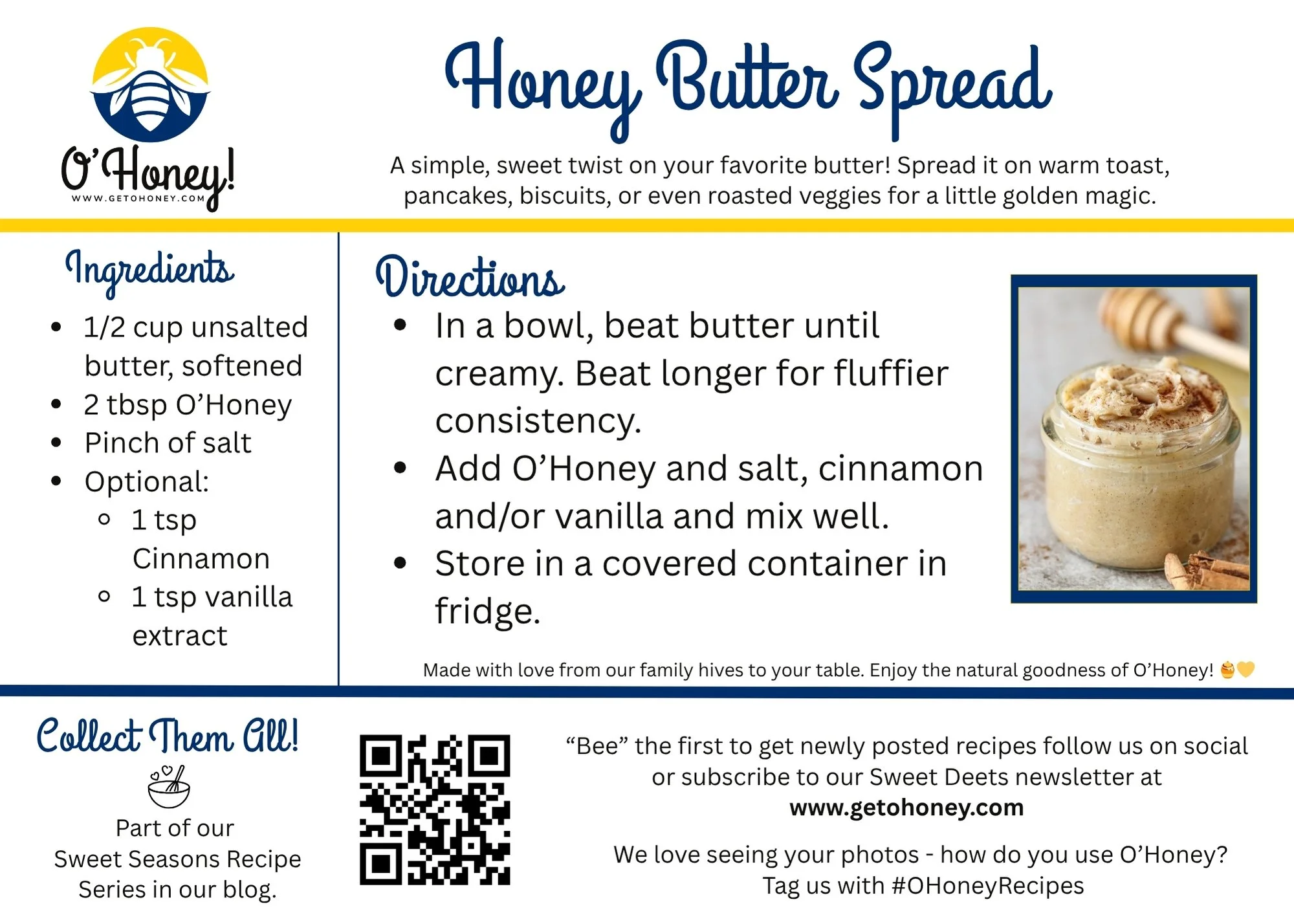 O'Honey!
WWW.GETOHONEY.COM

Honey Butter Spread

A simple, sweet twist on your favorite butter! Spread it on warm toast, pancakes, biscuits, or even roasted veggies for a little golden magic.

Ingredients

- 1/2 cup unsalted butter, softened
- 2 tbsp O'Honey
- Pinch of salt
- Optional:
  - 1 tsp Cinnamon
  - 1 tsp vanilla extract

Directions

- In a bowl, beat butter until creamy. Beat longer for fluffier consistency.
- Add O'Honey and salt, cinnamon and/or vanilla and mix well.
- Store in a covered container in fridge.

Made with love from our family hives to your table. Enjoy the natural goodness of O'Honey! 🍯💛

Collect Them All!

Part of our Sweet Seasons Recipe Series in our blog.

"Bee" the first to get newly posted recipes follow us on social or subscribe to our Sweet Deets newsletter at
www.getohoney.com

We love seeing your photos - how do you use O'Honey? Tag us with #OHoneyRecipes